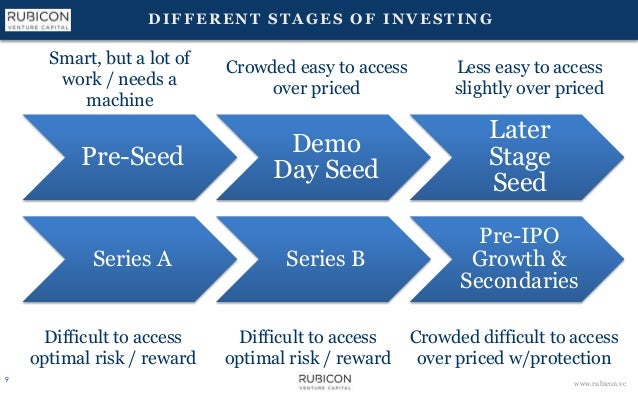 RUBICON
VENTURE CAPITAL

DIFFERENT STAGES OF INVESTING

Smart, but a lot of work / needs a machine

Crowded easy to access over priced

Less easy to access slightly over priced

Pre-Seed

Demo Day Seed

Later Stage Seed

Series A

Series B

Pre-IPO Growth & Secondaries

Difficult to access optimal risk / reward

Difficult to access optimal risk / reward

Crowded difficult to access over priced w/protection

9

RUBICON
VENTURE CAPITAL

www.rubicon.vc